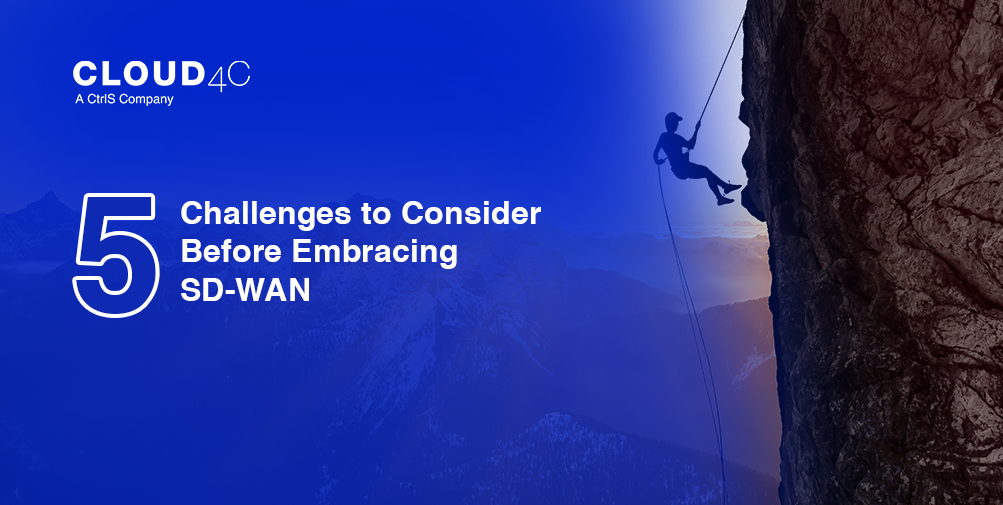 CLOUD4C
A CtrlS Company

5

Challenges to Consider Before Embracing SD-WAN